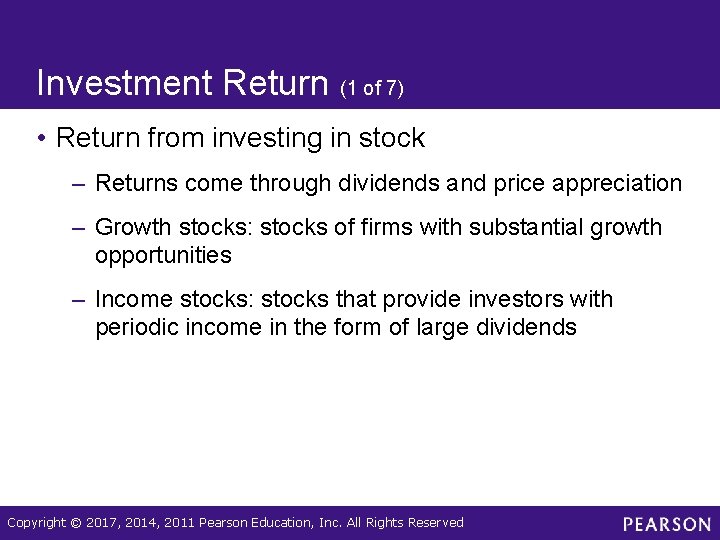 Investment Return (1 of 7)

• Return from investing in stock

– Returns come through dividends and price appreciation

– Growth stocks: stocks of firms with substantial growth opportunities

– Income stocks: stocks that provide investors with periodic income in the form of large dividends

Copyright © 2017, 2014, 2011 Pearson Education, Inc. All Rights Reserved

PEARSON